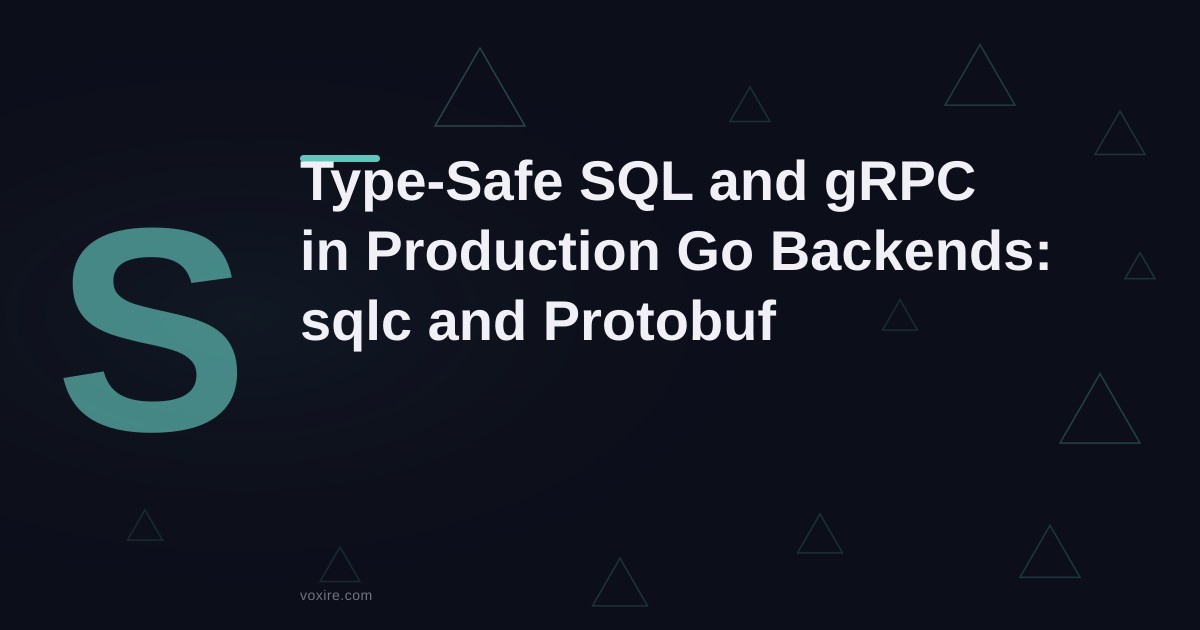 S

Type-Safe SQL and gRPC in Production Go Backends: sqlc and Protobuf

voxire.com